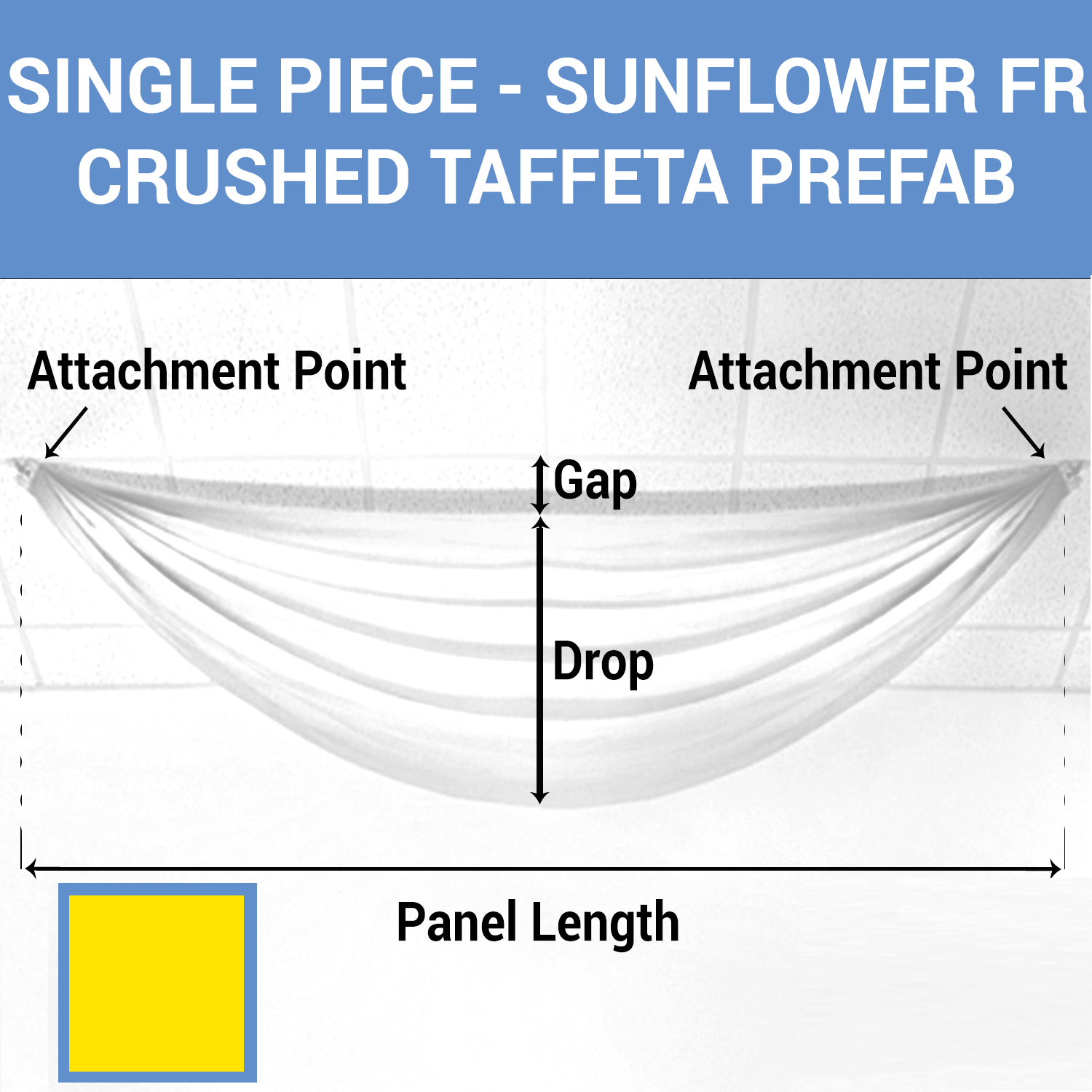 SINGLE PIECE - SUNFLOWER FR CRUSHED TAFFETA PREFAB

Attachment Point

Attachment Point

Gap

Drop

Panel Length